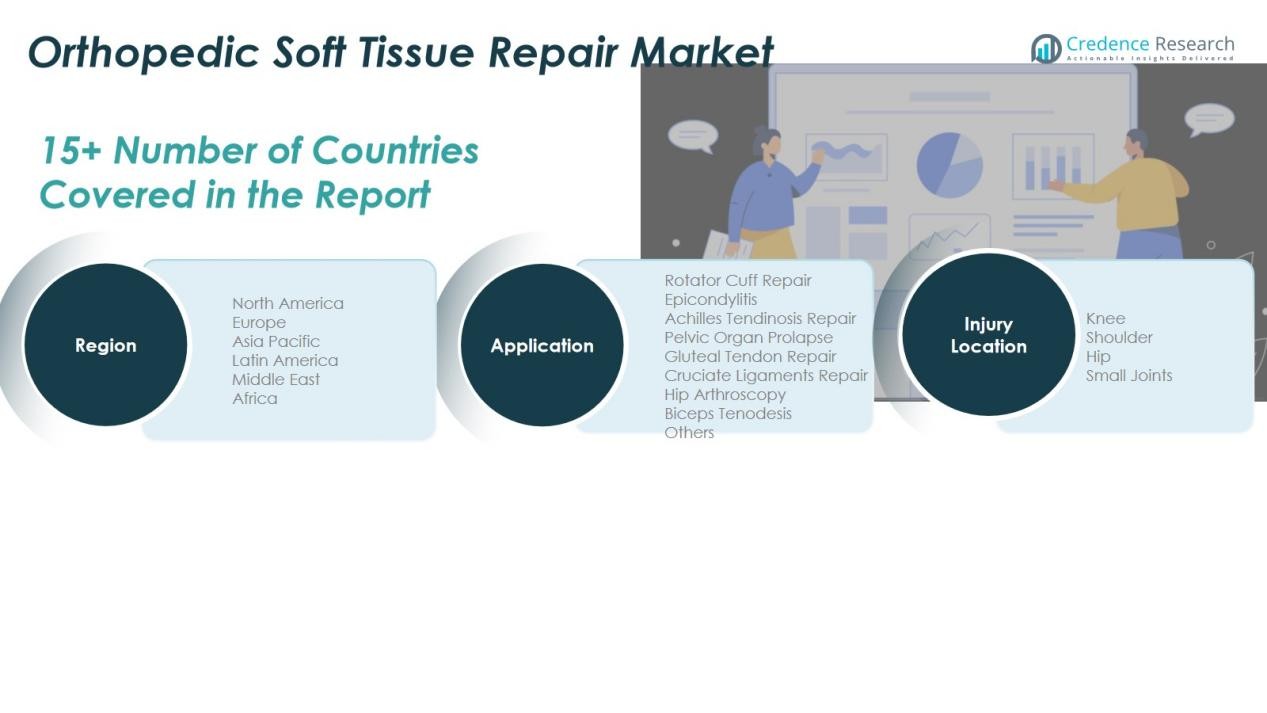 Orthopedic Soft Tissue Repair Market

Credence Research
Actionable Insights Delivered

15+ Number of Countries Covered in the Report

Region

North America
Europe
Asia Pacific
Latin America
Middle East
Africa

Application

Rotator Cuff Repair
Epicondylitis
Achilles Tendinosis Repair
Pelvic Organ Prolapse
Gluteal Tendon Repair
Cruciate Ligaments Repair
Hip Arthroscopy
Biceps Tenodesis
Others

Injury Location

Knee
Shoulder
Hip
Small Joints